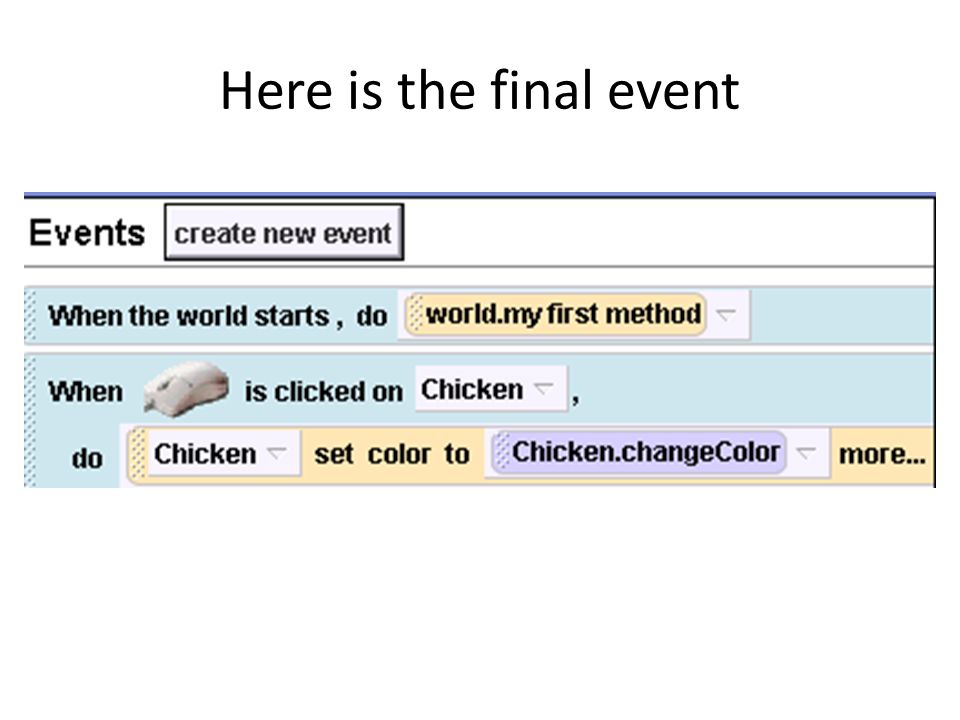 Here is the final event

Events create new event

When the world starts , do world.my first method

When is clicked on Chicken ,

do Chicken set color to Chicken.changeColor more...